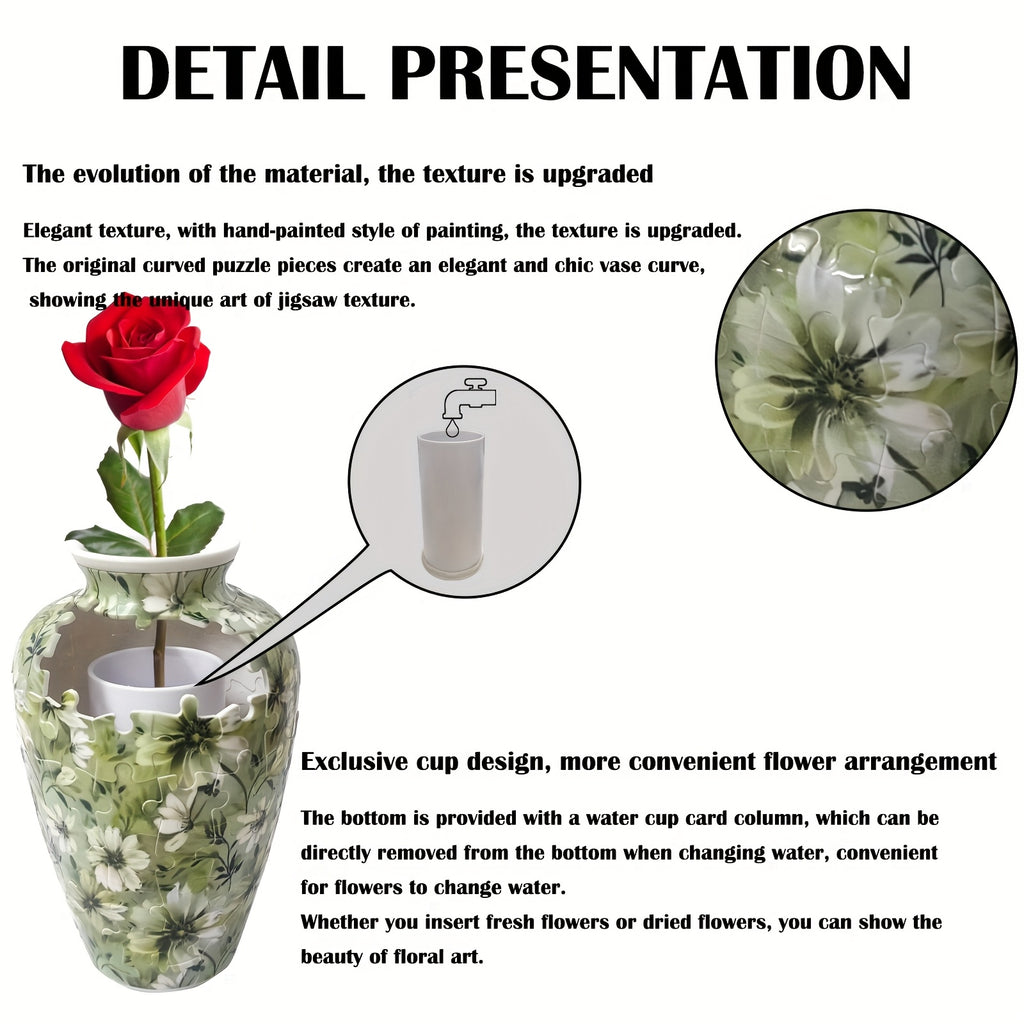 DETAIL PRESENTATION

The evolution of the material, the texture is upgraded

Elegant texture, with hand-painted style of painting, the texture is upgraded. The original curved puzzle pieces create an elegant and chic vase curve, showing the unique art of jigsaw texture.

Exclusive cup design, more convenient flower arrangement

The bottom is provided with a water cup card column, which can be directly removed from the bottom when changing water, convenient for flowers to change water.
Whether you insert fresh flowers or dried flowers, you can show the beauty of floral art.